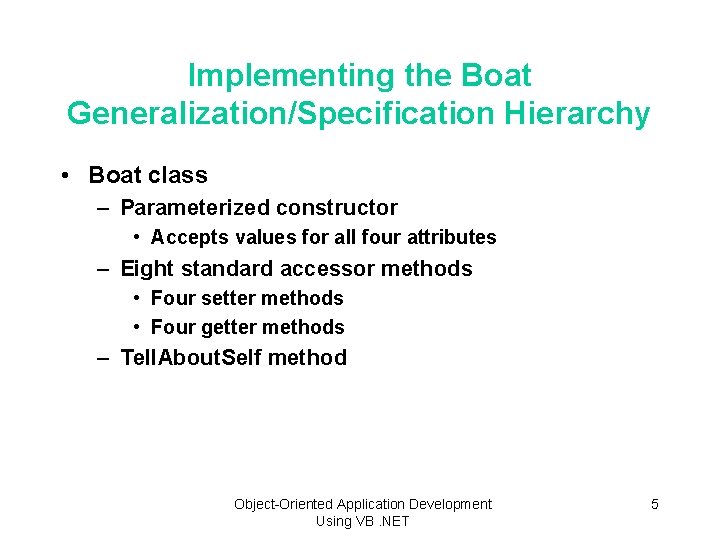 Implementing the Boat Generalization/Specification Hierarchy

• Boat class
– Parameterized constructor
• Accepts values for all four attributes
– Eight standard accessor methods
• Four setter methods
• Four getter methods
– TellAboutSelf method

Object-Oriented Application Development Using VB .NET

5